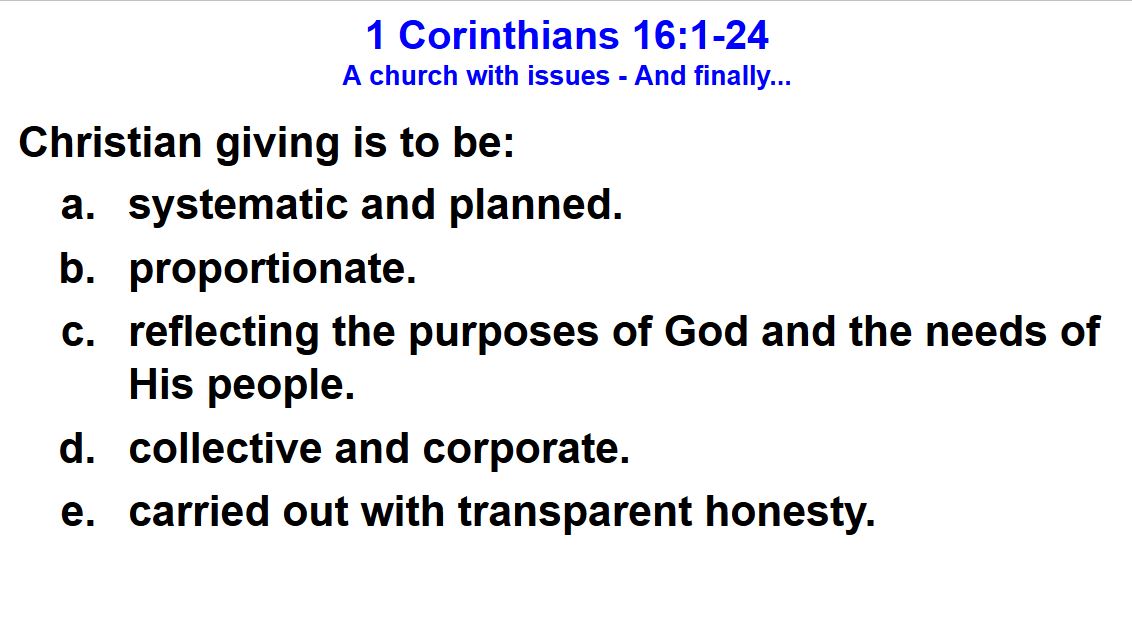 1 Corinthians 16:1-24
A church with issues - And finally...

Christian giving is to be:
a. systematic and planned.
b. proportionate.
c. reflecting the purposes of God and the needs of His people.
d. collective and corporate.
e. carried out with transparent honesty.